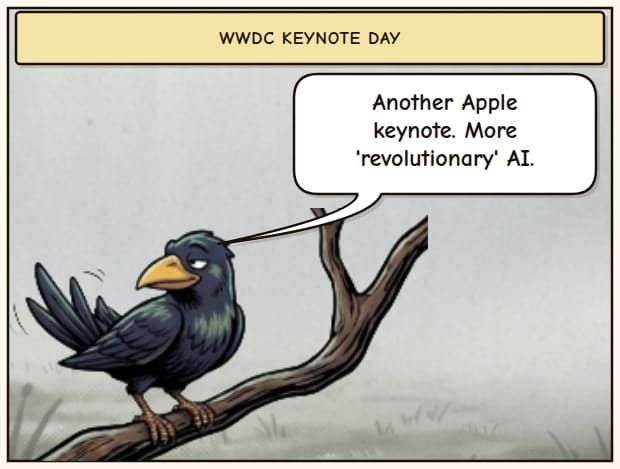 WWDC KEYNOTE DAY

Another Apple keynote. More 'revolutionary' AI.